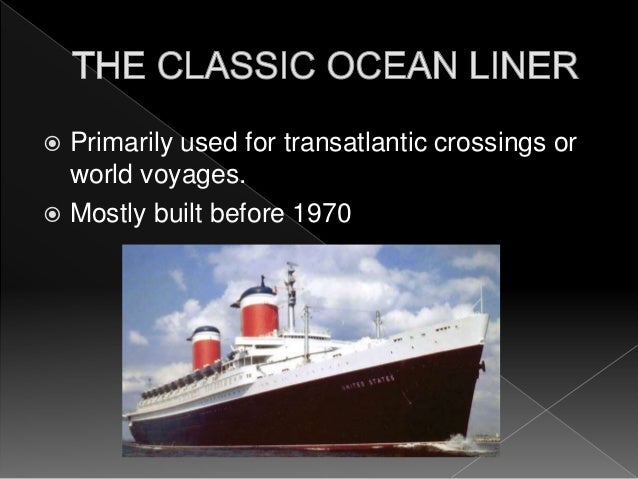 THE CLASSIC OCEAN LINER

Primarily used for transatlantic crossings or world voyages.

Mostly built before 1970

UNITED STATES